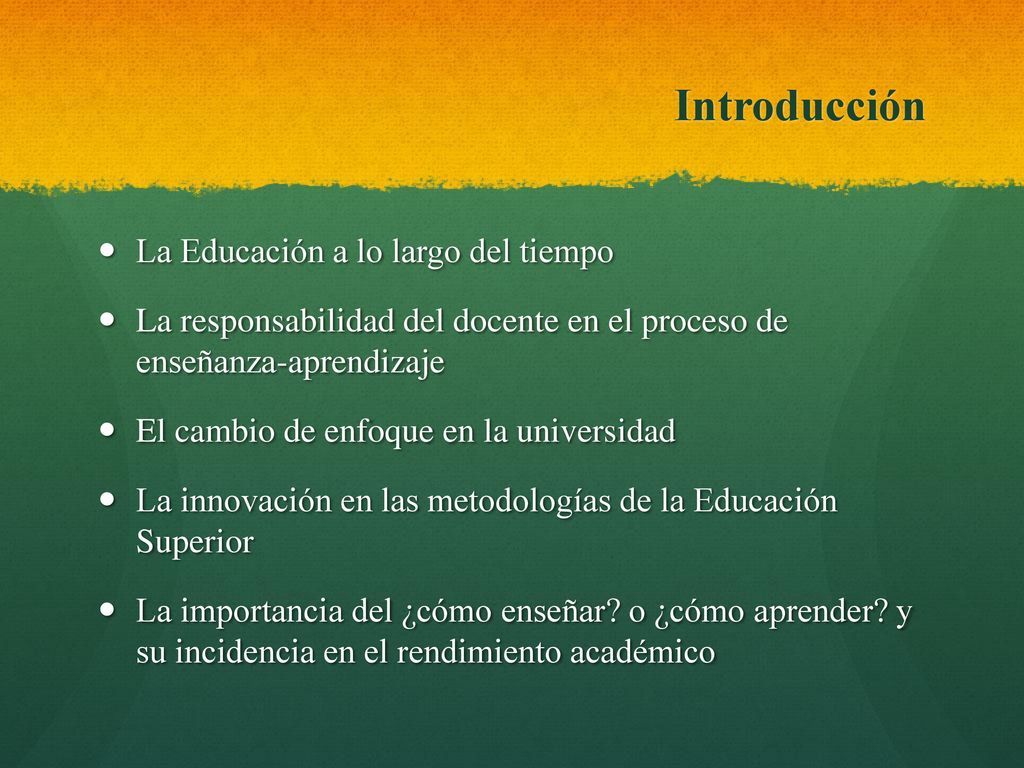 Introducción

- La Educación a lo largo del tiempo
- La responsabilidad del docente en el proceso de enseñanza-aprendizaje
- El cambio de enfoque en la universidad
- La innovación en las metodologías de la Educación Superior
- La importancia del ¿cómo enseñar? o ¿cómo aprender? y su incidencia en el rendimiento académico